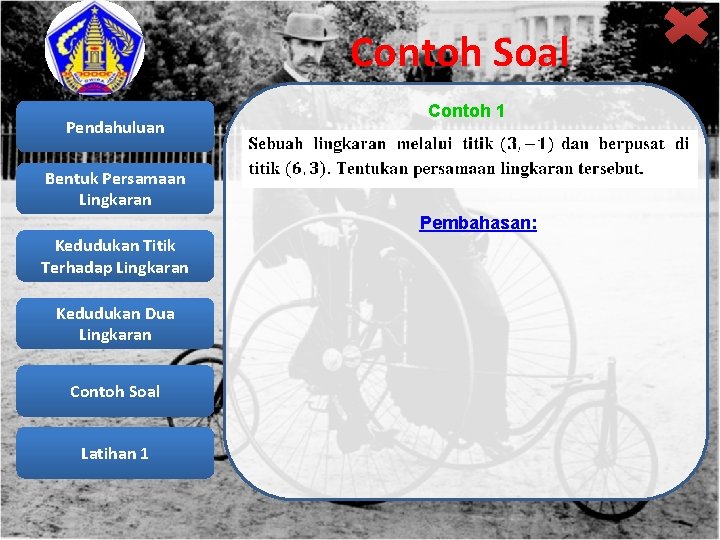 Contoh Soal

Pendahuluan

Bentuk Persamaan Lingkaran

Kedudukan Titik Terhadap Lingkaran

Kedudukan Dua Lingkaran

Contoh Soal

Latihan 1

Contoh 1

Sebuah lingkaran melalui titik $(3, -1)$ dan berpusat di titik $(6, 3)$. Tentukan persamaan lingkaran tersebut.

Pembahasan: